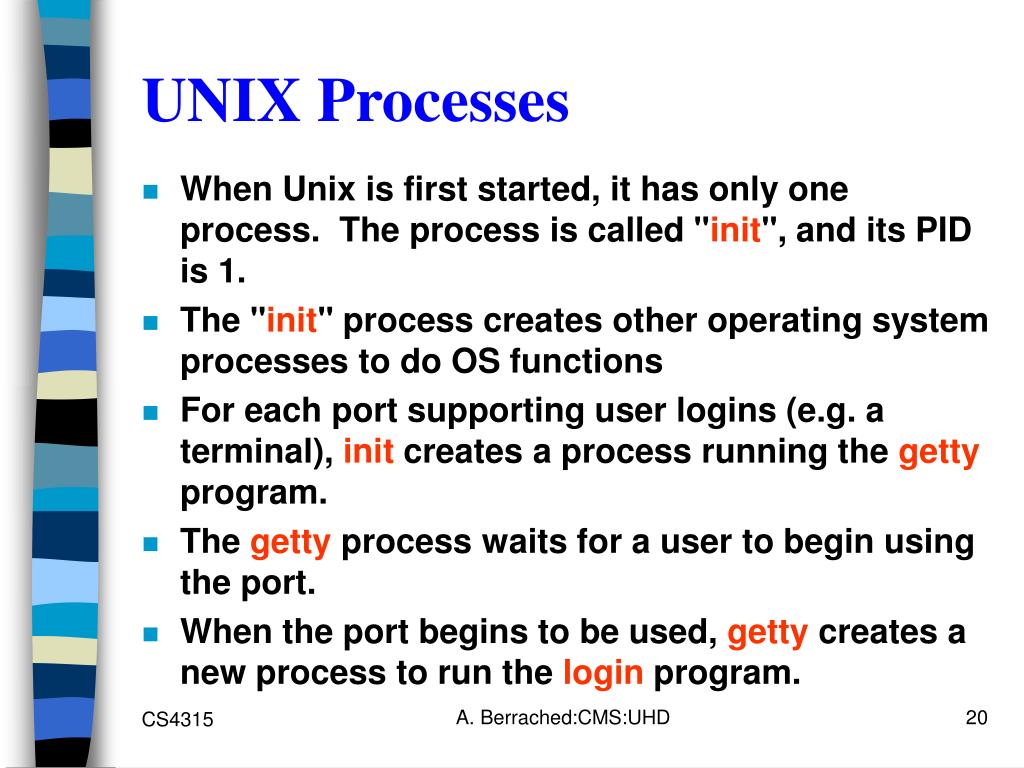 UNIX Processes

When Unix is first started, it has only one process. The process is called "init", and its PID is 1.

The "init" process creates other operating system processes to do OS functions

For each port supporting user logins (e.g. a terminal), init creates a process running the getty program.

The getty process waits for a user to begin using the port.

When the port begins to be used, getty creates a new process to run the login program.

CS4315

A. Berrached:CMS:UHD

20